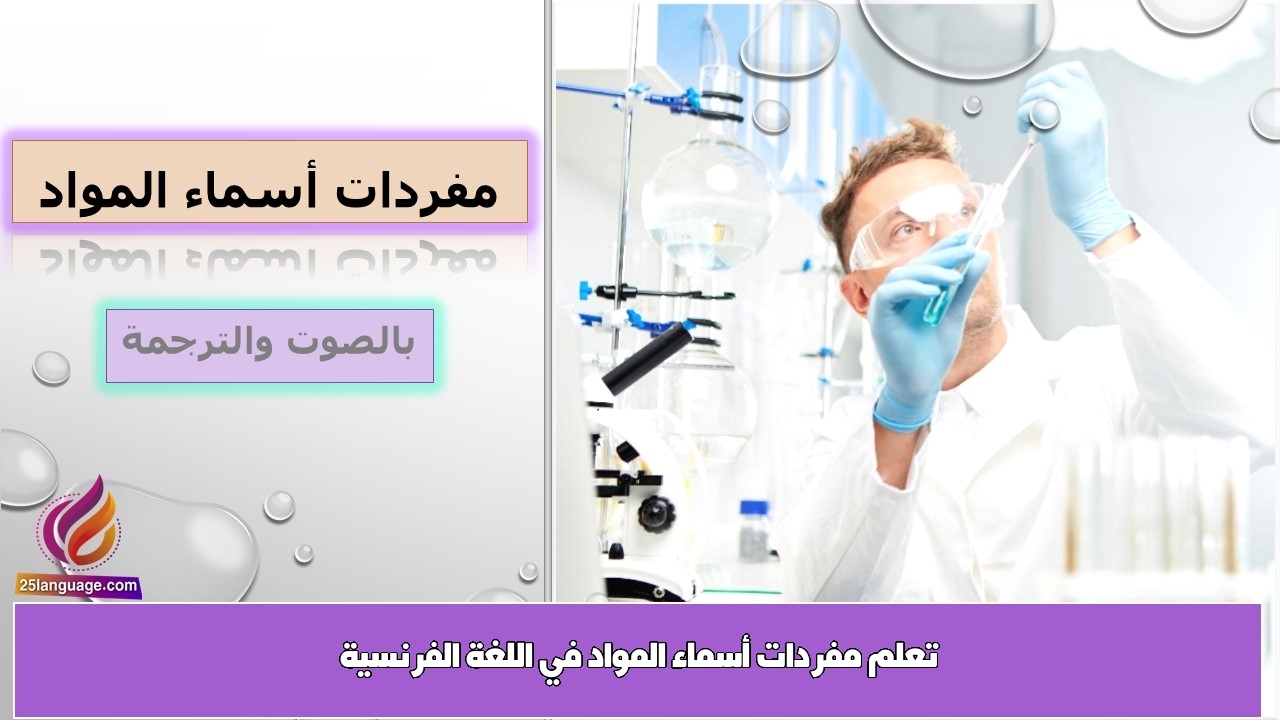 مفردات أسماء المواد

بالصوت والترجمة

25language.com

تعلم مفردات أسماء المواد في اللغة الفرنسية